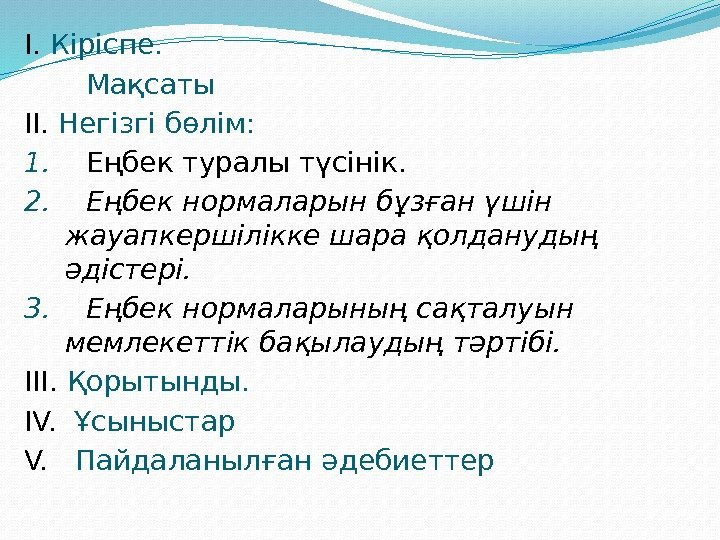 I. Кіріспе.
Мақсаты
II. Негізгі бөлім:
1. Еңбек туралы түсінік.
2. Еңбек нормаларын бұзған үшін жауапкершілікке шара қолданудың әдістері.
3. Еңбек нормаларының сақталуын мемлекеттік бақылаудың тәртібі.
III. Қорытынды.
IV. Ұсыныстар
V. Пайдаланылған әдебиеттер